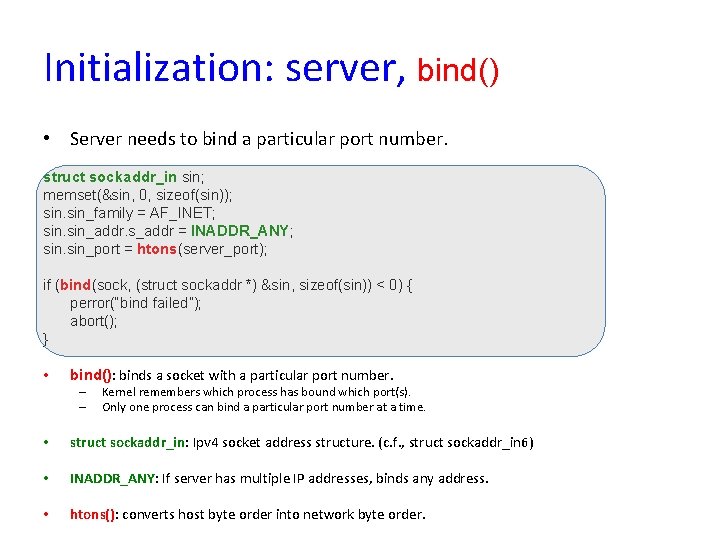 Initialization: server, bind()

• Server needs to bind a particular port number.

struct sockaddr_in sin;
memset(&sin, 0, sizeof(sin));
sin.sin_family = AF_INET;
sin.sin_addr.s_addr = INADDR_ANY;
sin.sin_port = htons(server_port);

if (bind(sock, (struct sockaddr *) &sin, sizeof(sin)) < 0) {
perror("bind failed");
abort();
}

• bind(): binds a socket with a particular port number.
– Kernel remembers which process has bound which port(s).
– Only one process can bind a particular port number at a time.

• struct sockaddr_in: Ipv4 socket address structure. (c.f., struct sockaddr_in6)

• INADDR_ANY: If server has multiple IP addresses, binds any address.

• htons(): converts host byte order into network byte order.